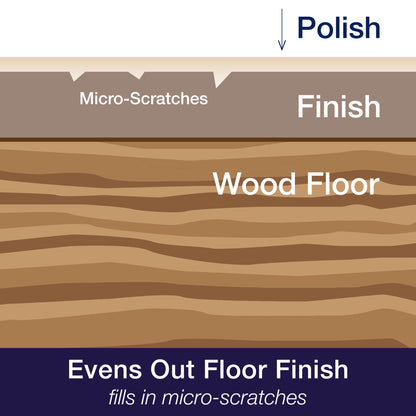 Polish

Micro-Scratches

Finish

Wood Floor

Evens Out Floor Finish
fills in micro-scratches